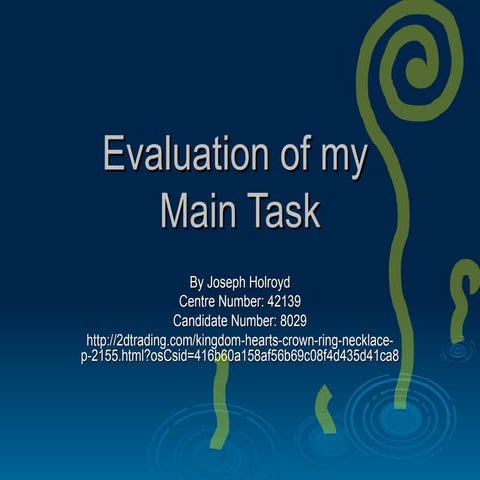 Evaluation of my Main Task

By Joseph Holroyd
Centre Number: 42139
Candidate Number: 8029
http://2dtrading.com/kingdom-hearts-crown-ring-necklace-p-2155.html?osCsid=416b60a158af56b69c08f4d435d41ca8